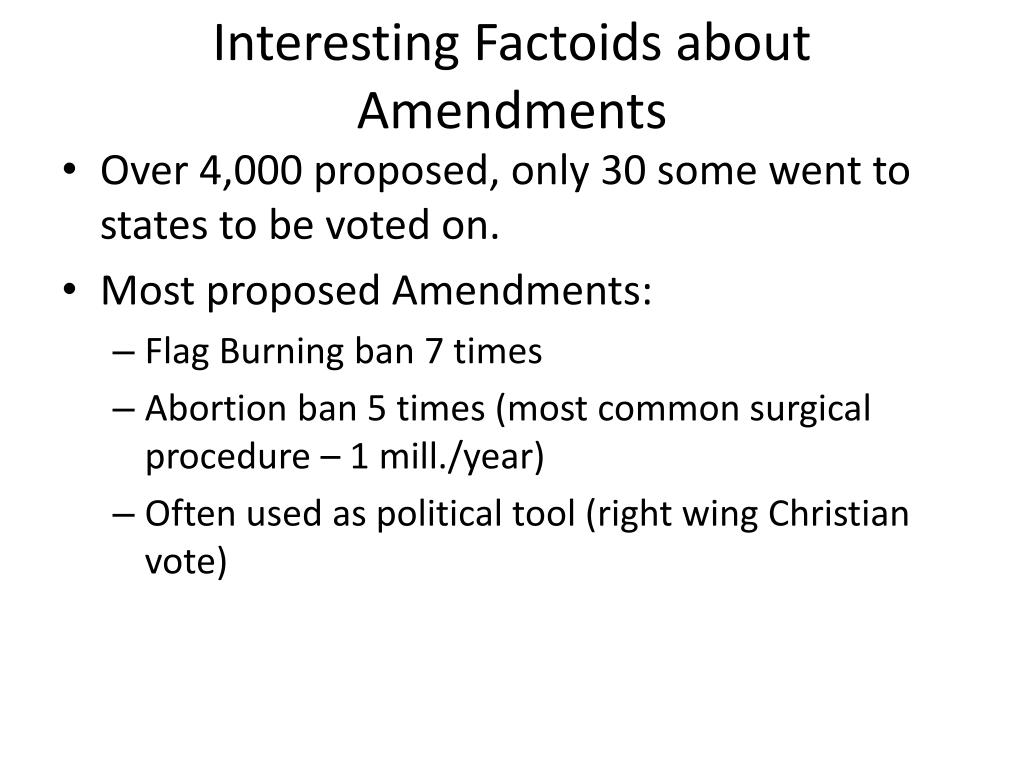 Interesting Factoids about Amendments

• Over 4,000 proposed, only 30 some went to states to be voted on.
• Most proposed Amendments:
– Flag Burning ban 7 times
– Abortion ban 5 times (most common surgical procedure – 1 mill./year)
– Often used as political tool (right wing Christian vote)